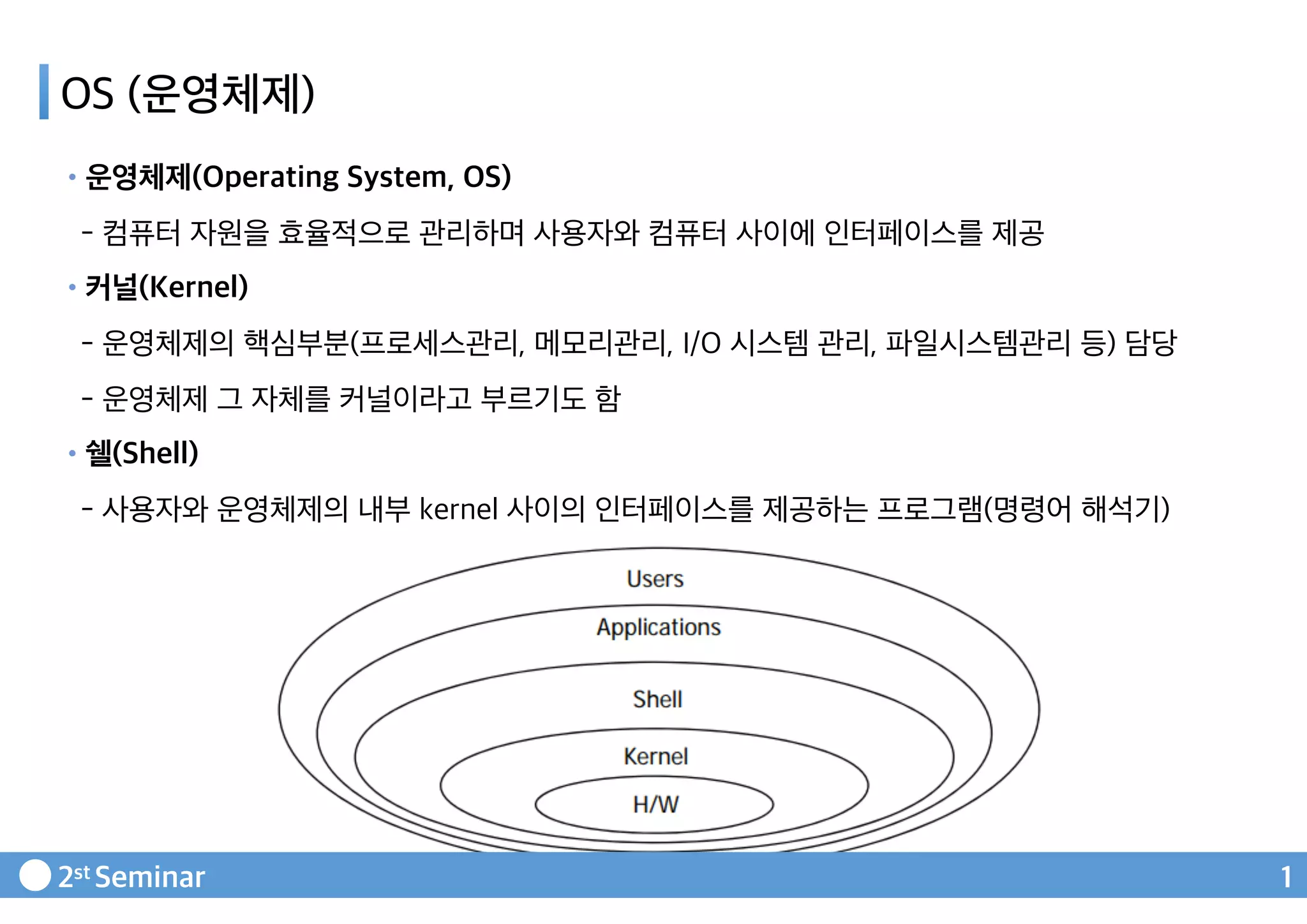 OS (운영체제)

• 운영체제(Operating System, OS)

- 컴퓨터 자원을 효율적으로 관리하며 사용자와 컴퓨터 사이에 인터페이스를 제공

• 커널(Kernel)

- 운영체제의 핵심부분(프로세스관리, 메모리관리, I/O 시스템 관리, 파일시스템관리 등) 담당

- 운영체제 그 자체를 커널이라고 부르기도 함

• 쉘(Shell)

- 사용자와 운영체제의 내부 kernel 사이의 인터페이스를 제공하는 프로그램(명령어 해석기)

Users

Applications

Shell

Kernel

H/W

2st Seminar

1